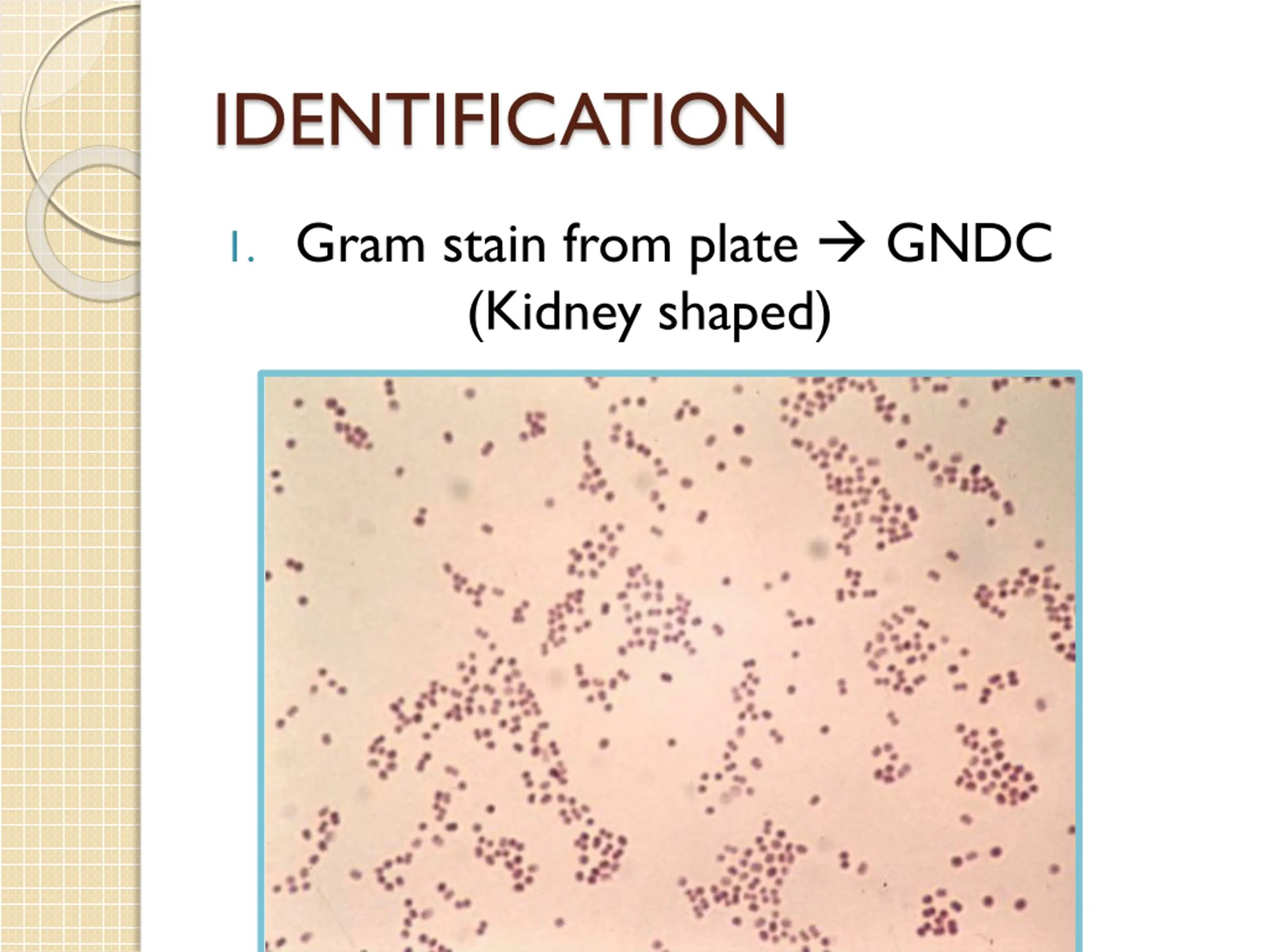 IDENTIFICATION

1. Gram stain from plate → GNDC (Kidney shaped)